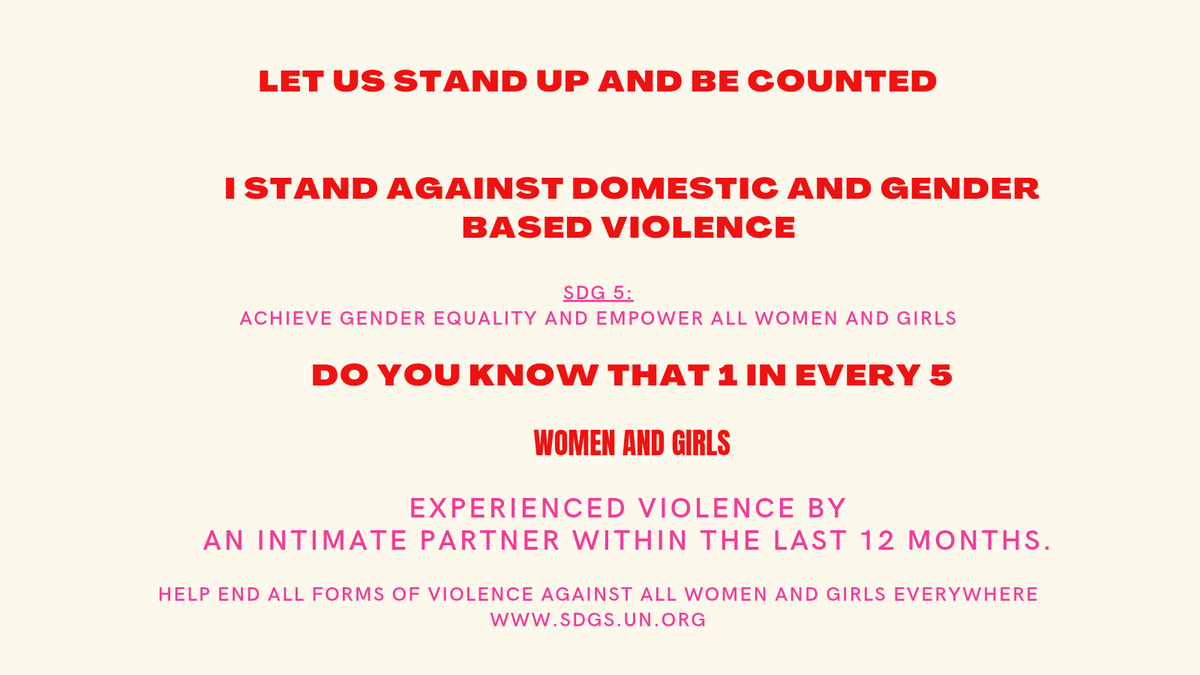 LET US STAND UP AND BE COUNTED

I STAND AGAINST DOMESTIC AND GENDER BASED VIOLENCE

SDG 5:
ACHIEVE GENDER EQUALITY AND EMPOWER ALL WOMEN AND GIRLS

DO YOU KNOW THAT 1 IN EVERY 5

WOMEN AND GIRLS

EXPERIENCED VIOLENCE BY
AN INTIMATE PARTNER WITHIN THE LAST 12 MONTHS.

HELP END ALL FORMS OF VIOLENCE AGAINST ALL WOMEN AND GIRLS EVERYWHERE
WWW.SDGS.UN.ORG